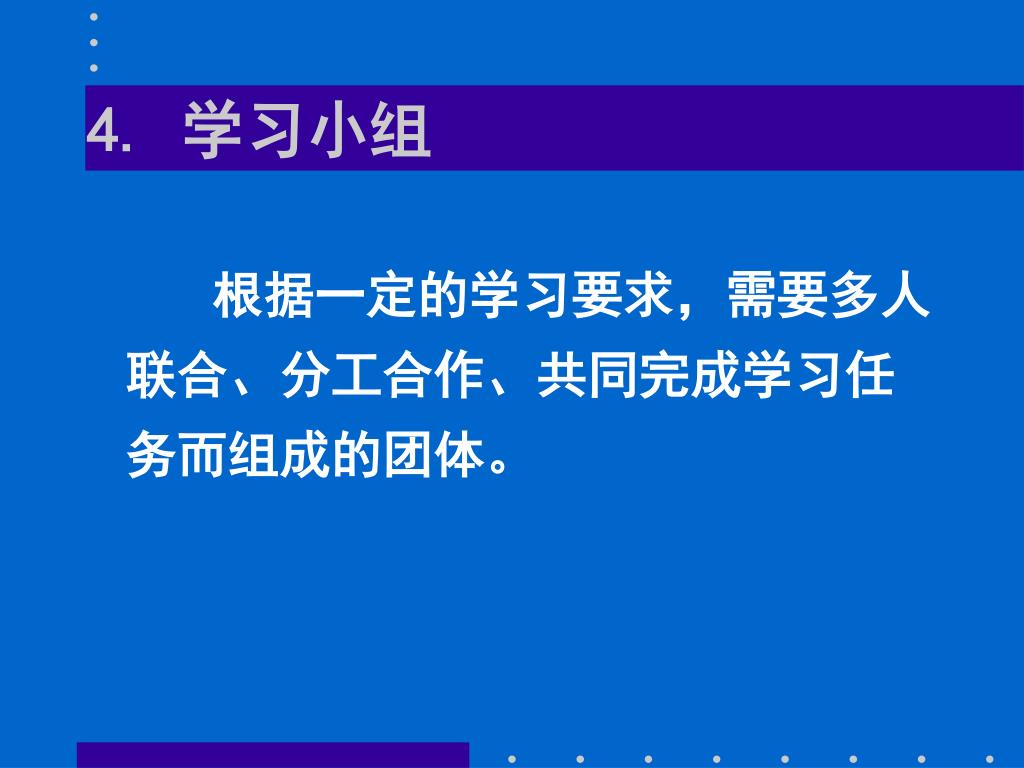 4. 学习小组

根据一定的学习要求，需要多人联合、分工合作、共同完成学习任务而组成的团体。